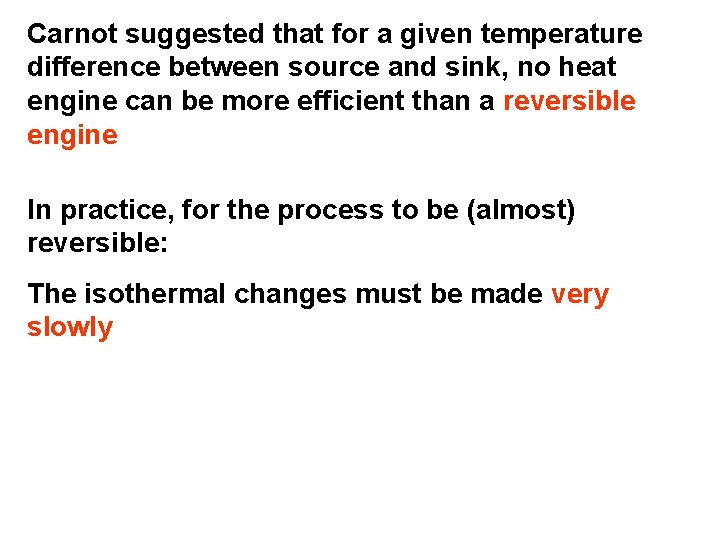 Carnot suggested that for a given temperature difference between source and sink, no heat engine can be more efficient than a reversible engine

In practice, for the process to be (almost) reversible:

The isothermal changes must be made very slowly